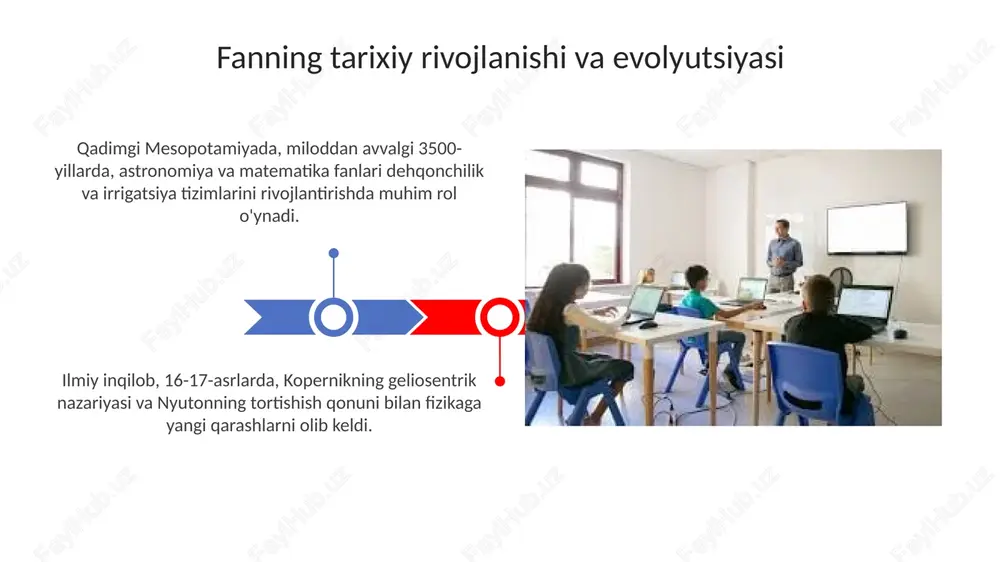 Fanning tarixiy rivojlanishi va evolyutsiyasi

Qadimgi Mesopotamiyada, miloddan avvalgi 3500-yillarda, astronomiya va matematika fanlari dehqonchilik va irrigatsiya tizimlarini rivojlantirishda muhim rol o'ynadi.

Ilmiy inqilob, 16-17-asrlarda, Kopernikning geliosentrik nazariyasi va Nyutonning tortishish qonuni bilan fizikaga yangi qarashlarni olib keldi.

FaylHub.uz